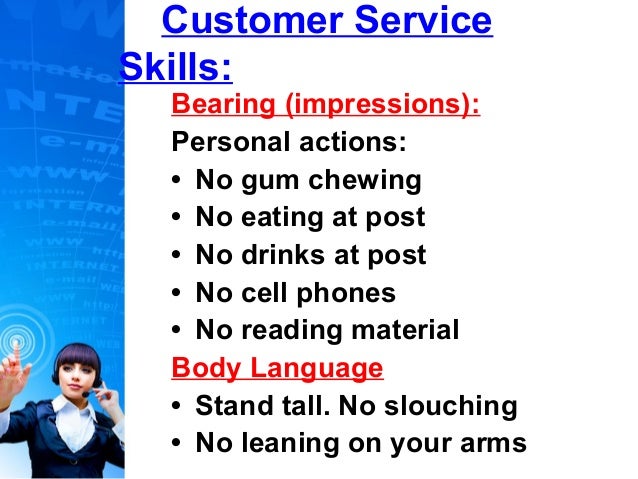 Customer Service Skills:

Bearing (impressions):

Personal actions:
• No gum chewing
• No eating at post
• No drinks at post
• No cell phones
• No reading material

Body Language
• Stand tall. No slouching
• No leaning on your arms